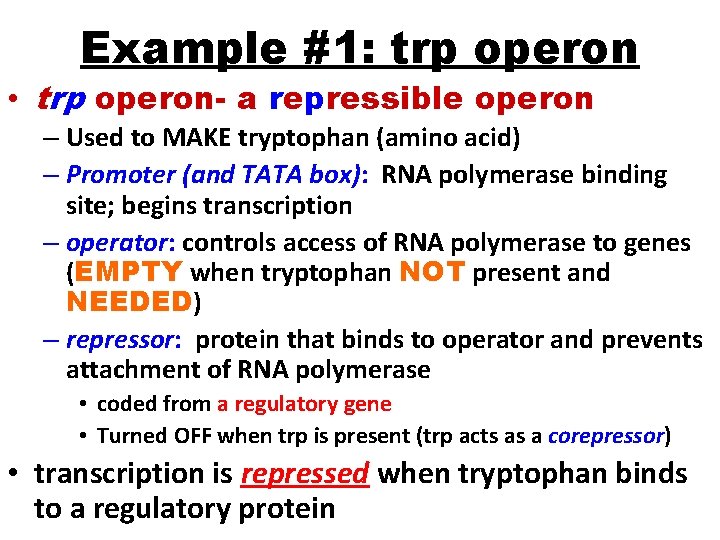 Example #1: trp operon

• trp operon- a repressible operon
– Used to MAKE tryptophan (amino acid)
– Promoter (and TATA box): RNA polymerase binding site; begins transcription
– operator: controls access of RNA polymerase to genes (EMPTY when tryptophan NOT present and NEEDED)
– repressor: protein that binds to operator and prevents attachment of RNA polymerase
• coded from a regulatory gene
• Turned OFF when trp is present (trp acts as a corepressor)

• transcription is repressed when tryptophan binds to a regulatory protein